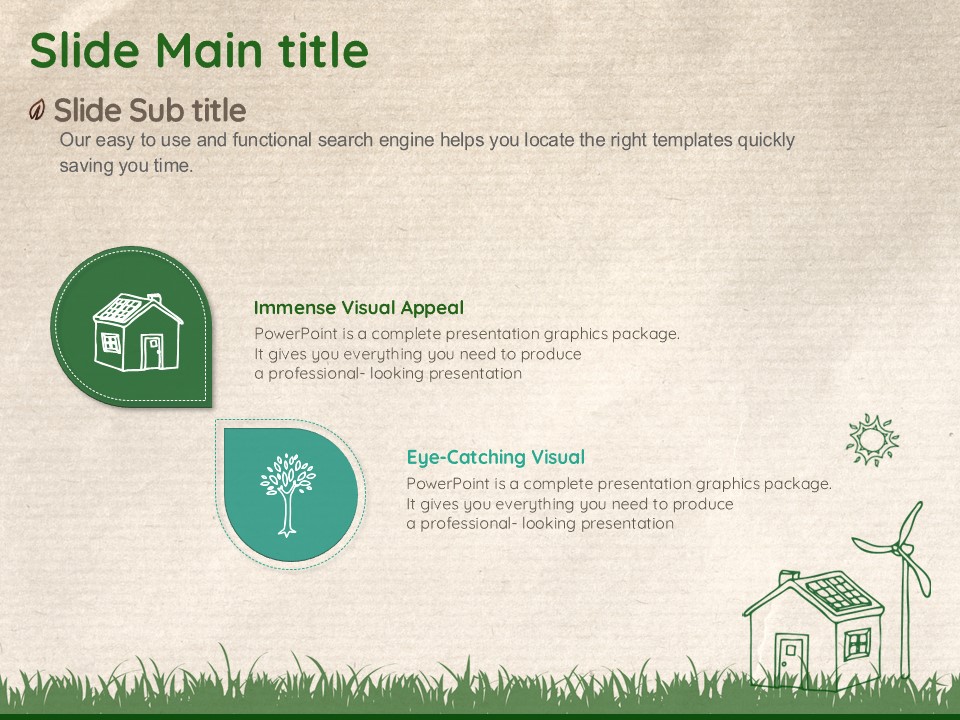 Slide Main title

Slide Sub title

Our easy to use and functional search engine helps you locate the right templates quickly saving you time.

Immense Visual Appeal

PowerPoint is a complete presentation graphics package. It gives you everything you need to produce a professional- looking presentation

Eye-Catching Visual

PowerPoint is a complete presentation graphics package. It gives you everything you need to produce a professional- looking presentation